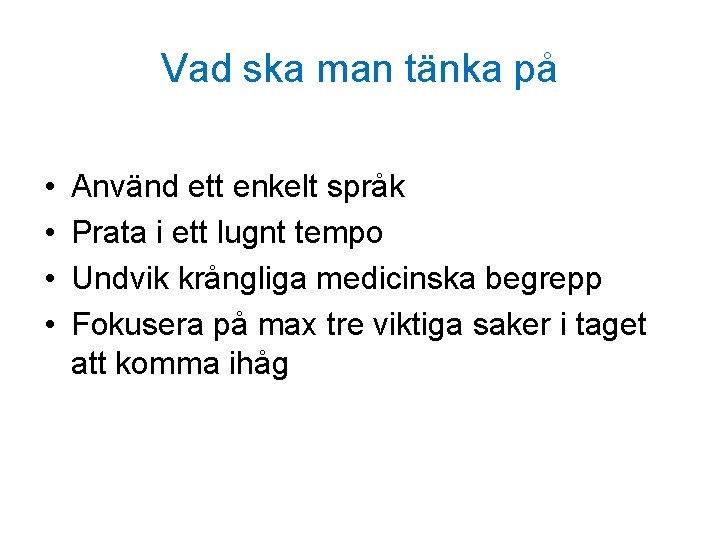 Vad ska man tänka på

• Använd ett enkelt språk
• Prata i ett lugnt tempo
• Undvik krångliga medicinska begrepp
• Fokusera på max tre viktiga saker i taget att komma ihåg